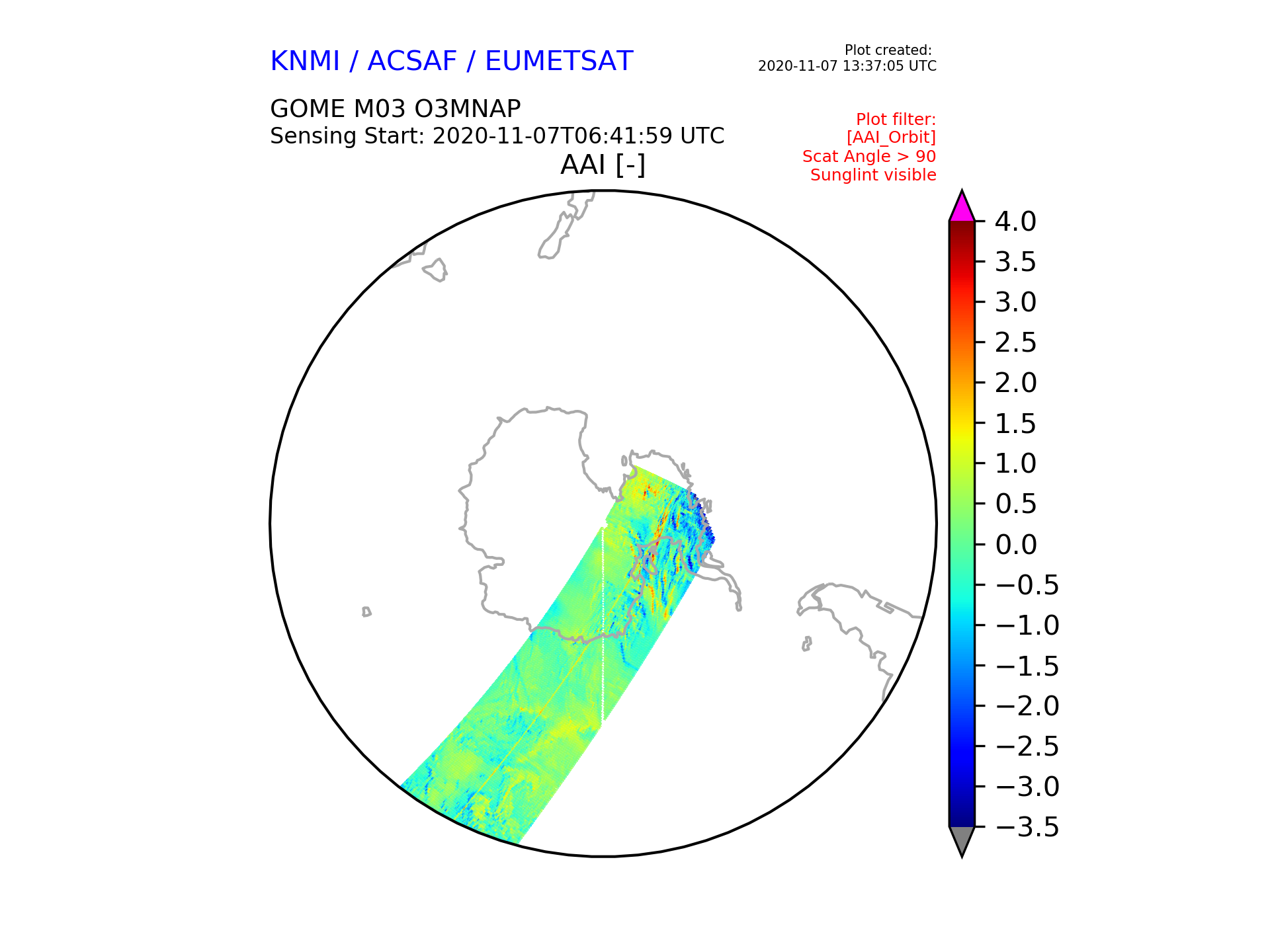 KNMI / ACSAF / EUMETSAT

Plot created:
2020-11-07 13:37:05 UTC

GOME M03 O3MNAP
Sensing Start: 2020-11-07T06:41:59 UTC

Plot filter:
[AAI_Orbit]
Scat Angle > 90
Sunglint visible

AAI [-]

4.0
3.5
3.0
2.5
2.0
1.5
1.0
0.5
0.0
−0.5
−1.0
−1.5
−2.0
−2.5
−3.0
−3.5